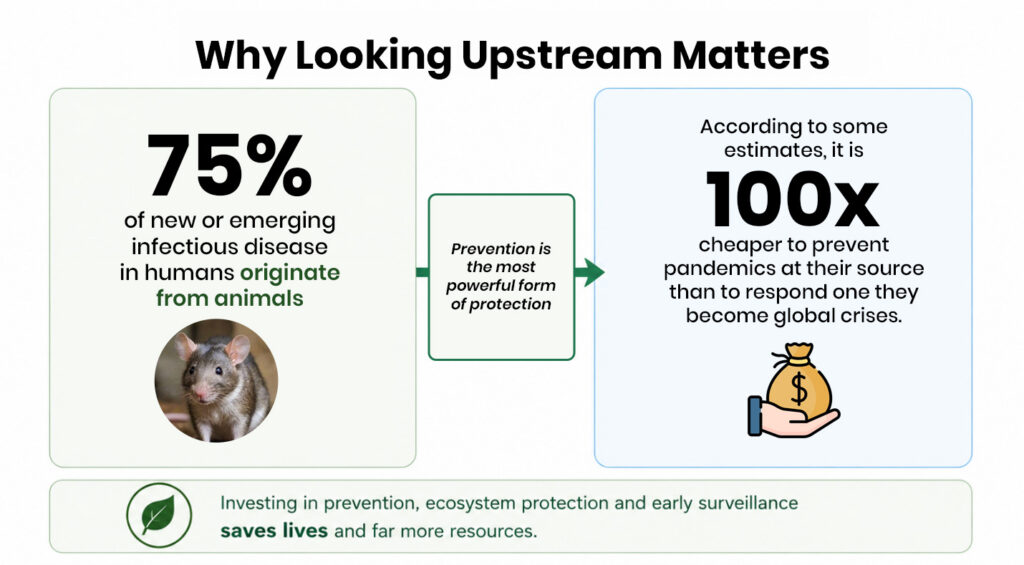 Why Looking Upstream Matters

75%
of new or emerging infectious disease in humans originate from animals

Prevention is the most powerful form of protection

According to some estimates, it is
100x
cheaper to prevent pandemics at their source than to respond one they become global crises.

$

Investing in prevention, ecosystem protection and early surveillance saves lives and far more resources.